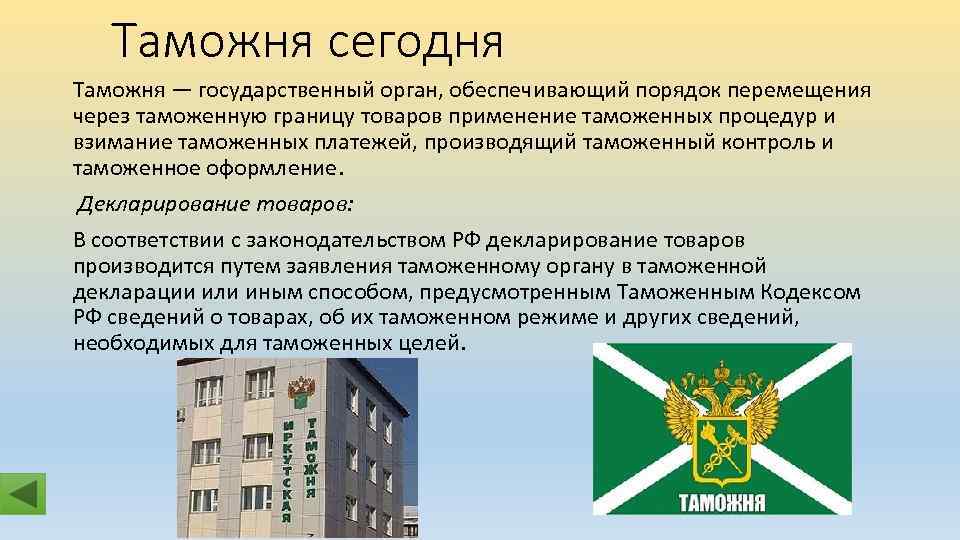 Таможня сегодня

Таможня — государственный орган, обеспечивающий порядок перемещения через таможенную границу товаров применение таможенных процедур и взимание таможенных платежей, производящий таможенный контроль и таможенное оформление.

Декларирование товаров:

В соответствии с законодательством РФ декларирование товаров производится путем заявления таможенному органу в таможенной декларации или иным способом, предусмотренным Таможенным Кодексом РФ сведений о товарах, об их таможенном режиме и других сведений, необходимых для таможенных целей.

ИРКУТСКАЯ ТАМОЖНЯ

ТАМОЖНЯ